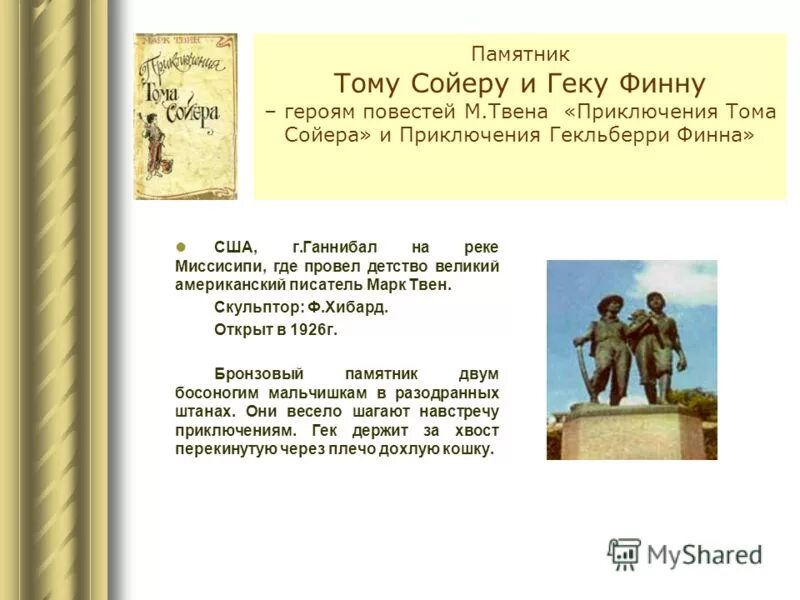 МАРК ТВЕН
Приключения Тома Сойера

Памятник
Тому Сойеру и Геку Финну
– героям повестей М.Твена «Приключения Тома Сойера» и Приключения Гекльберри Финна»

США, г.Ганнибал на реке Миссисипи, где провел детство великий американский писатель Марк Твен.

Скульптор: Ф.Хибард.

Открыт в 1926г.

Бронзовый памятник двум босоногим мальчишкам в разодранных штанах. Они весело шагают навстречу приключениям. Гек держит за хвост перекинутую через плечо дохлую кошку.

MyShared